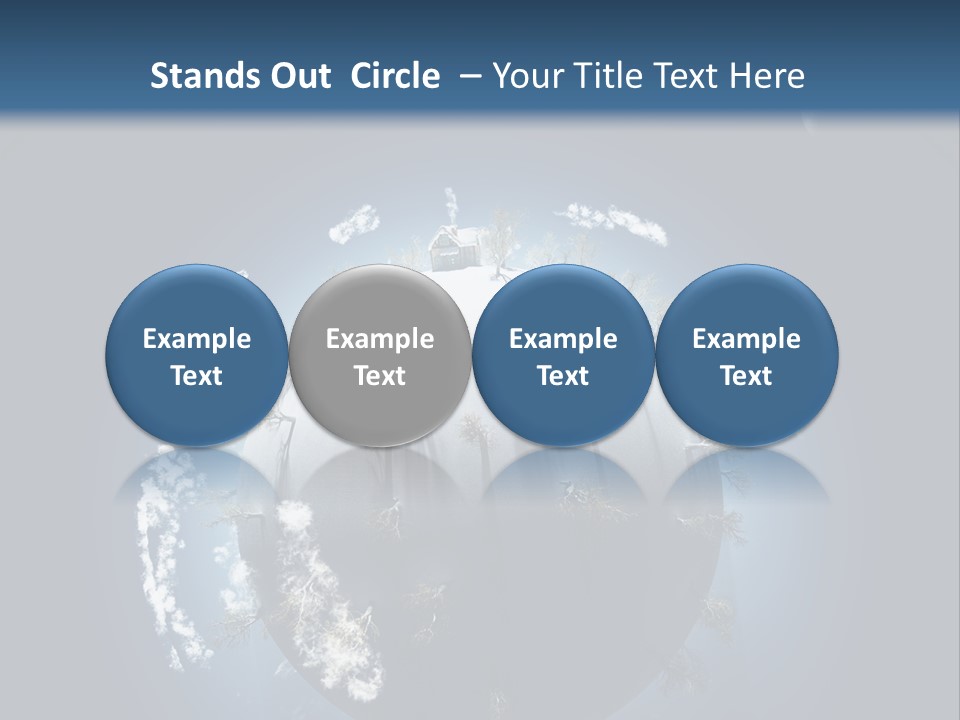 Stands Out Circle – Your Title Text Here

Example Text

Example Text

Example Text

Example Text